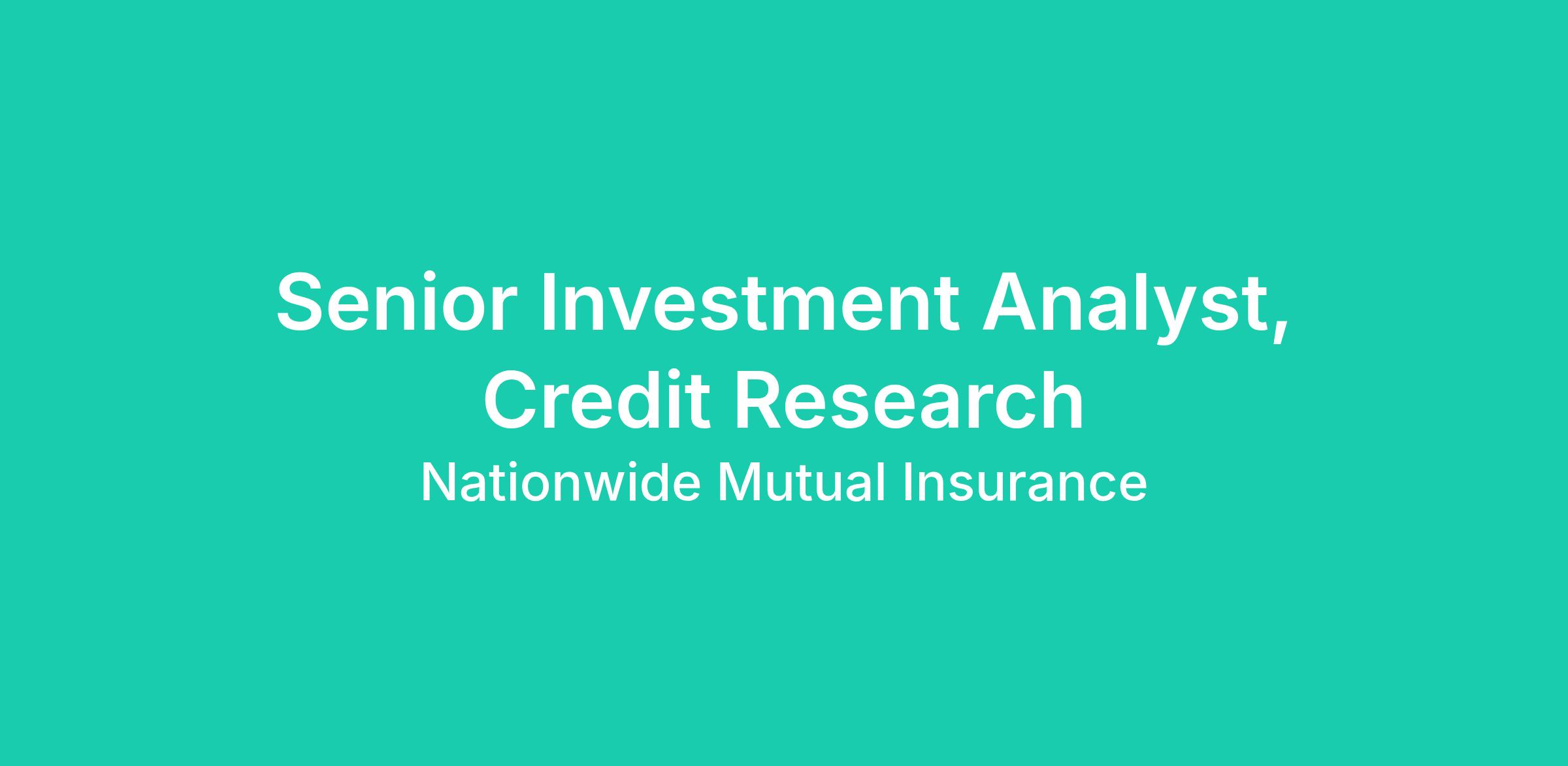 Senior Investment Analyst, Credit Research

Nationwide Mutual Insurance